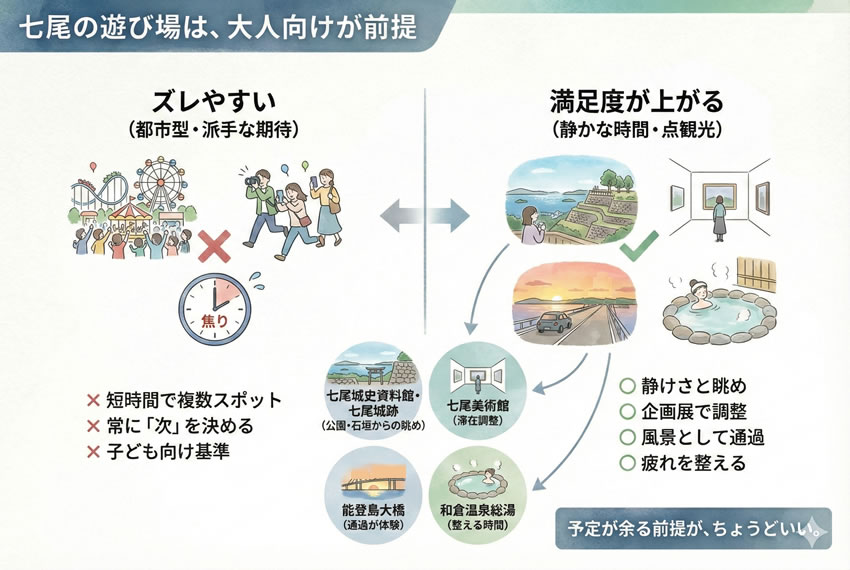 七尾の遊び場は、大人向けが前提

ズレやすい
(都市型・派手な期待)

焦り

× 短時間で複数スポット
× 常に「次」を決める
× 子ども向け基準

満足度が上がる
(静かな時間・点観光)

七尾城史資料館・七尾城跡
(公園・石垣からの眺め)

七尾美術館
(滞在調整)

能登島大橋
(通過が体験)

和倉温泉総湯
(整える時間)

○ 静けさと眺め
○ 企画展で調整
○ 風景として通過
○ 疲れを整える

予定が余る前提が、ちょうどいい。